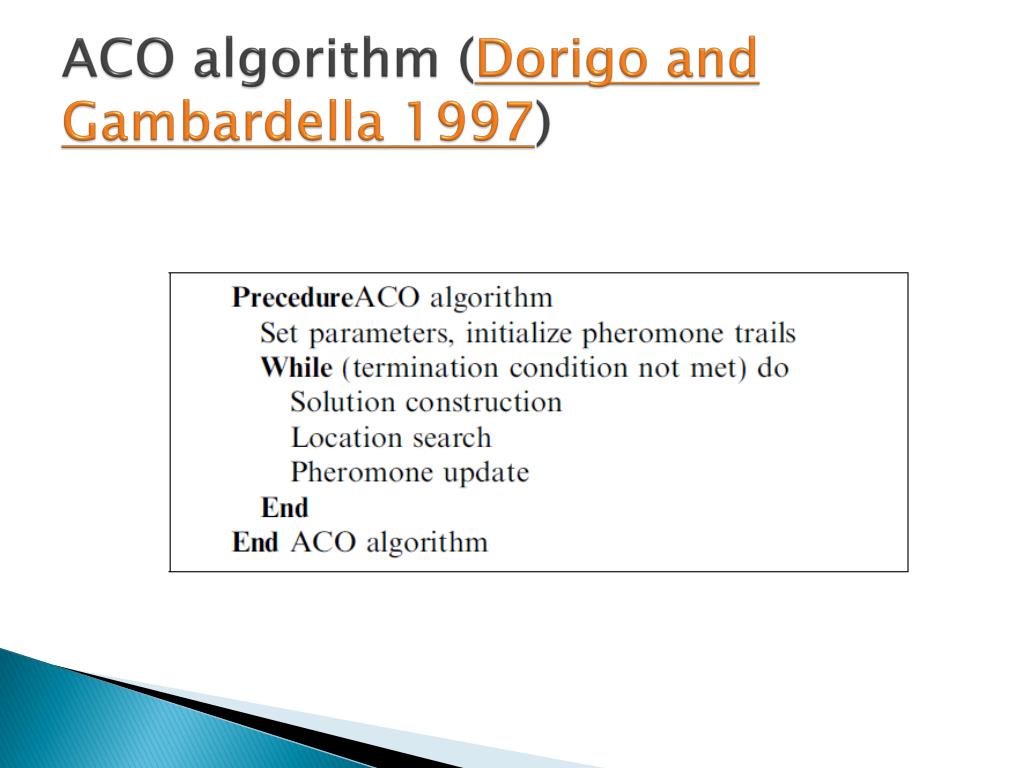 ACO algorithm (Dorigo and Gambardella 1997)

PrecedureACO algorithm
Set parameters, initialize pheromone trails
While (termination condition not met) do
Solution construction
Location search
Pheromone update
End
End ACO algorithm